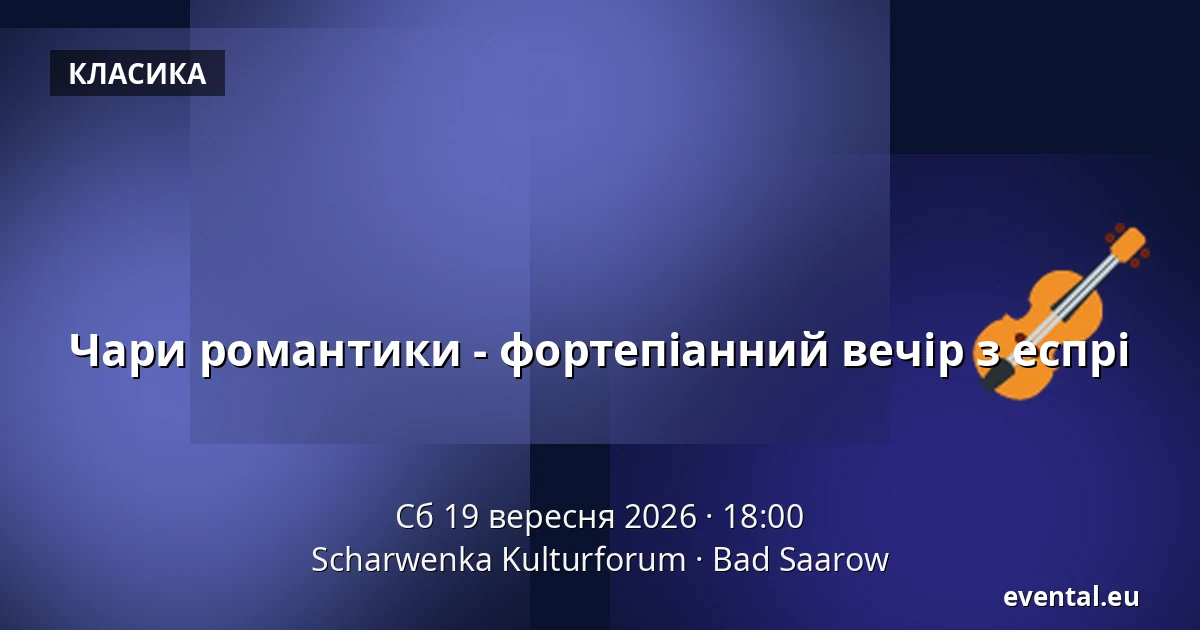 КЛАСИКА

Чари романтики - фортепіанний вечір з еспрі

Сб 19 вересня 2026 · 18:00
Scharwenka Kulturforum · Bad Saarow

evental.eu